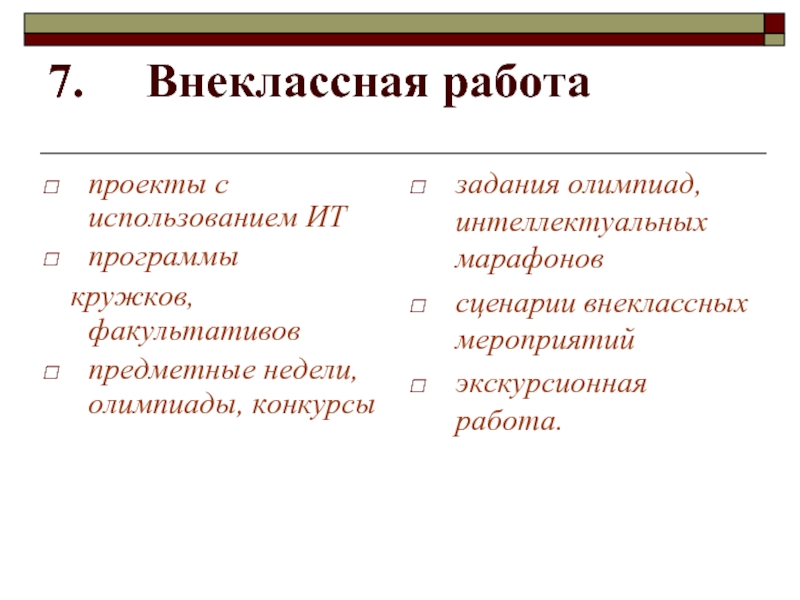 7. Внеклассная работа

□ проекты с использованием ИТ
□ программы
кружков, факультативов
□ предметные недели, олимпиады, конкурсы

□ задания олимпиад, интеллектуальных марафонов
□ сценарии внеклассных мероприятий
□ экскурсионная работа.